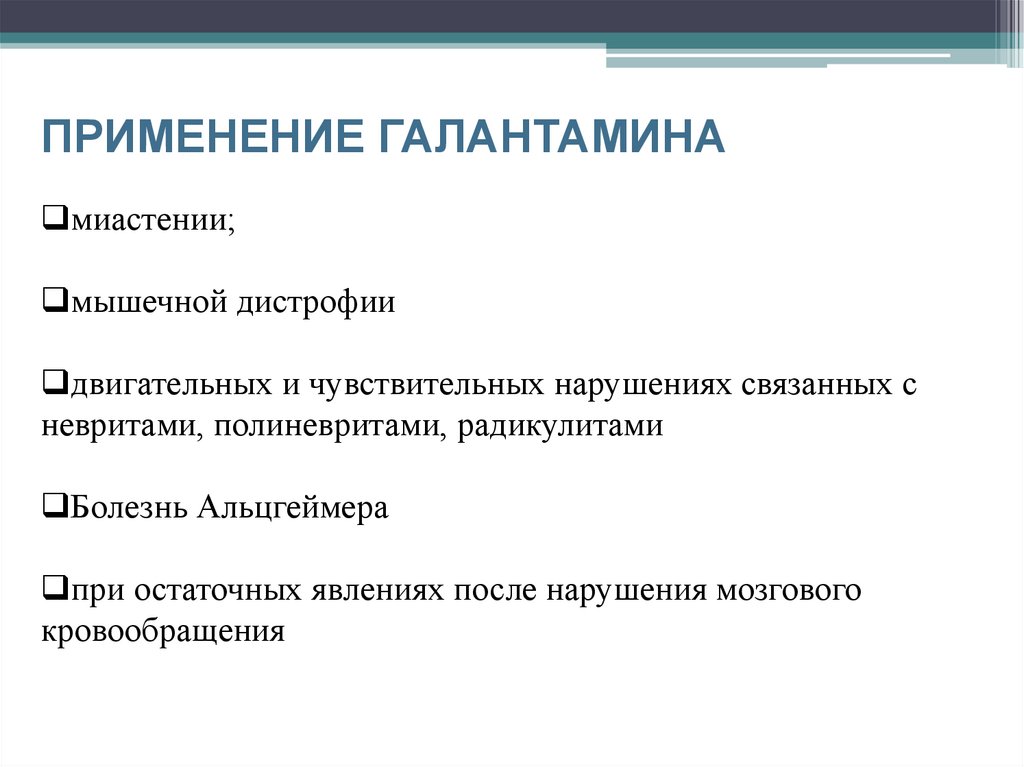 ПРИМЕНЕНИЕ ГАЛАНТАМИНА

❑миастении;

❑мышечной дистрофии

❑двигательных и чувствительных нарушениях связанных с невритами, полиневритами, радикулитами

❑Болезнь Альцгеймера

❑при остаточных явлениях после нарушения мозгового кровообращения